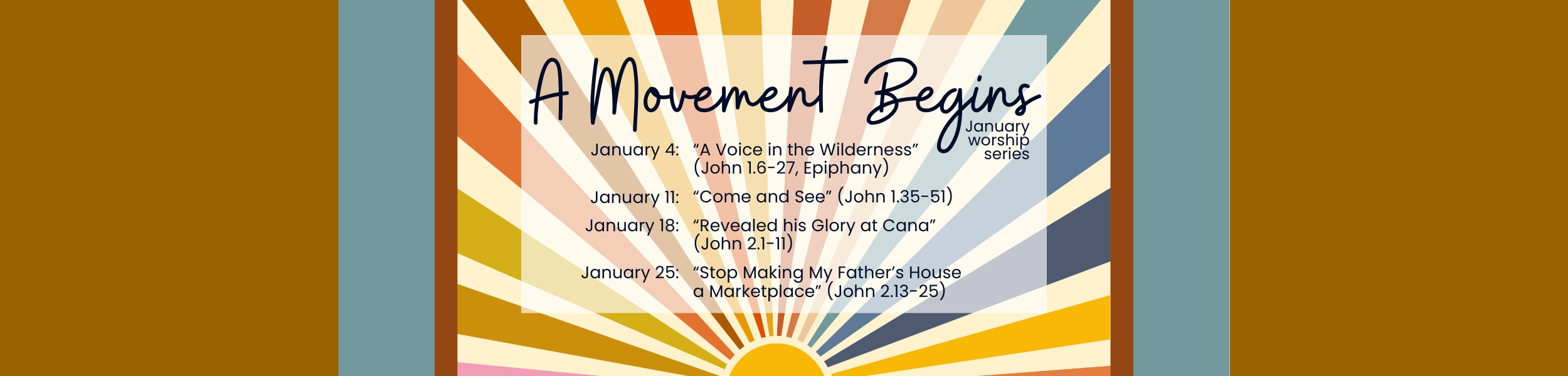 A Movement Begins

January worship series

January 4: “A Voice in the Wilderness” (John 1.6-27, Epiphany)

January 11: “Come and See” (John 1.35-51)

January 18: “Revealed his Glory at Cana” (John 2.1-11)

January 25: “Stop Making My Father’s House a Marketplace” (John 2.13-25)